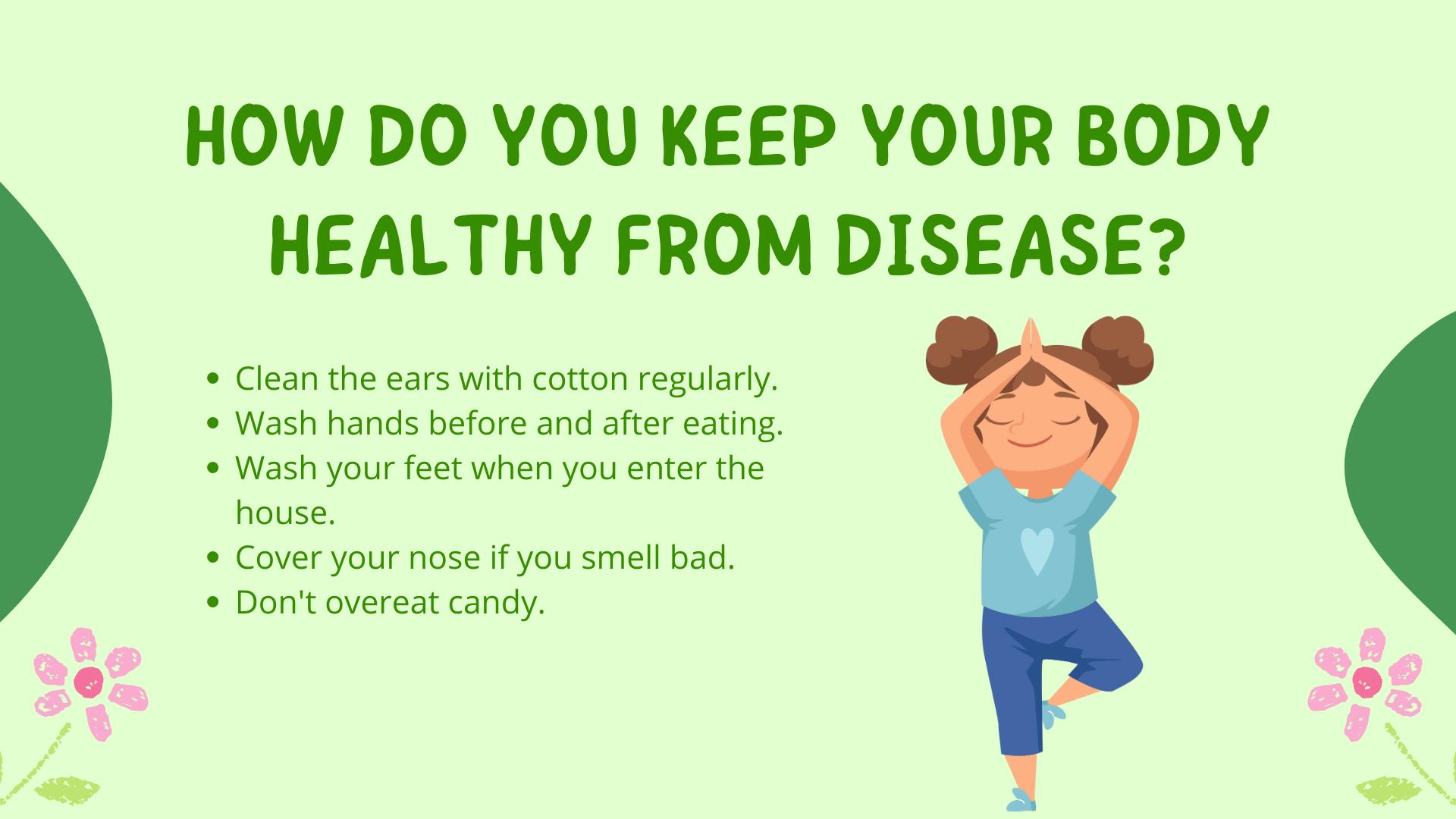 HOW DO YOU KEEP YOUR BODY HEALTHY FROM DISEASE?

- Clean the ears with cotton regularly.
- Wash hands before and after eating.
- Wash your feet when you enter the house.
- Cover your nose if you smell bad.
- Don't overeat candy.